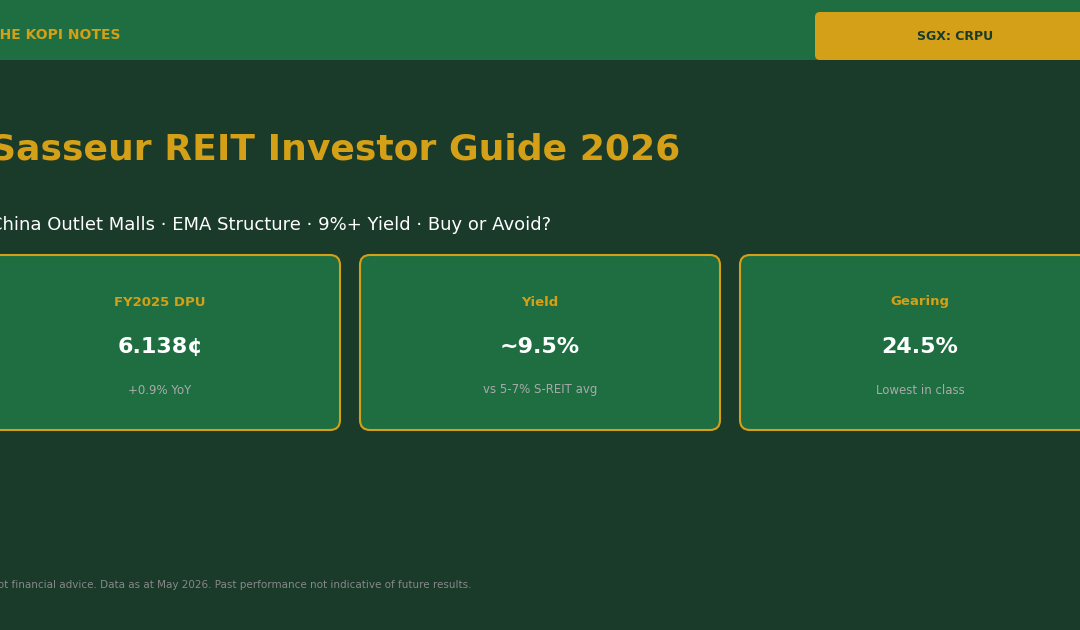 HE KOPI NOTES

SGX: CRPU

Sasseur REIT Investor Guide 2026

China Outlet Malls · EMA Structure · 9%+ Yield · Buy or Avoid?

FY2025 DPU

6.138¢

+0.9% YoY

Yield

~9.5%

vs 5-7% S-REIT avg

Gearing

24.5%

Lowest in class

ot financial advice. Data as at May 2026. Past performance not indicative of future results.